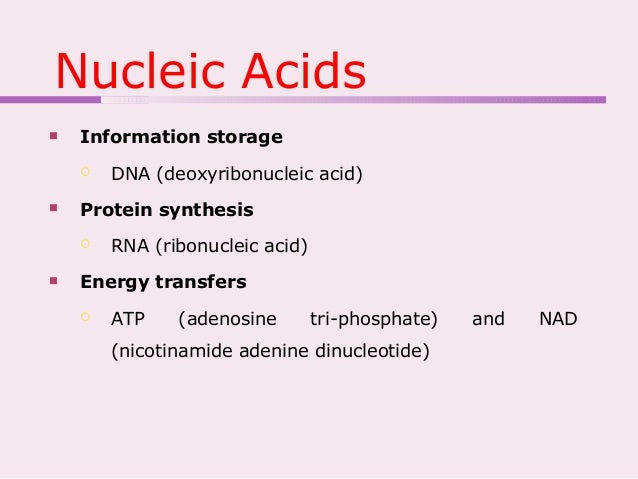 Nucleic Acids

Information storage

DNA (deoxyribonucleic acid)

Protein synthesis

RNA (ribonucleic acid)

Energy transfers

ATP (adenosine tri-phosphate) and NAD (nicotinamide adenine dinucleotide)